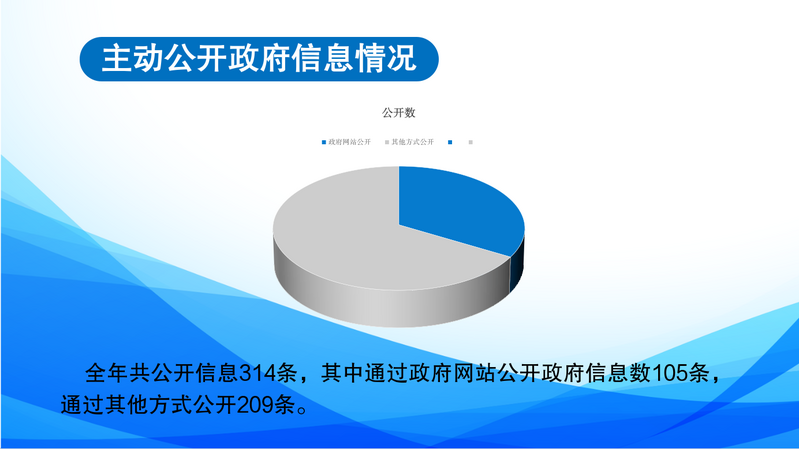 主动公开政府信息情况

公开数

政府网站公开 其他方式公开

全年共公开信息314条，其中通过政府网站公开政府信息数105条，通过其他方式公开209条。